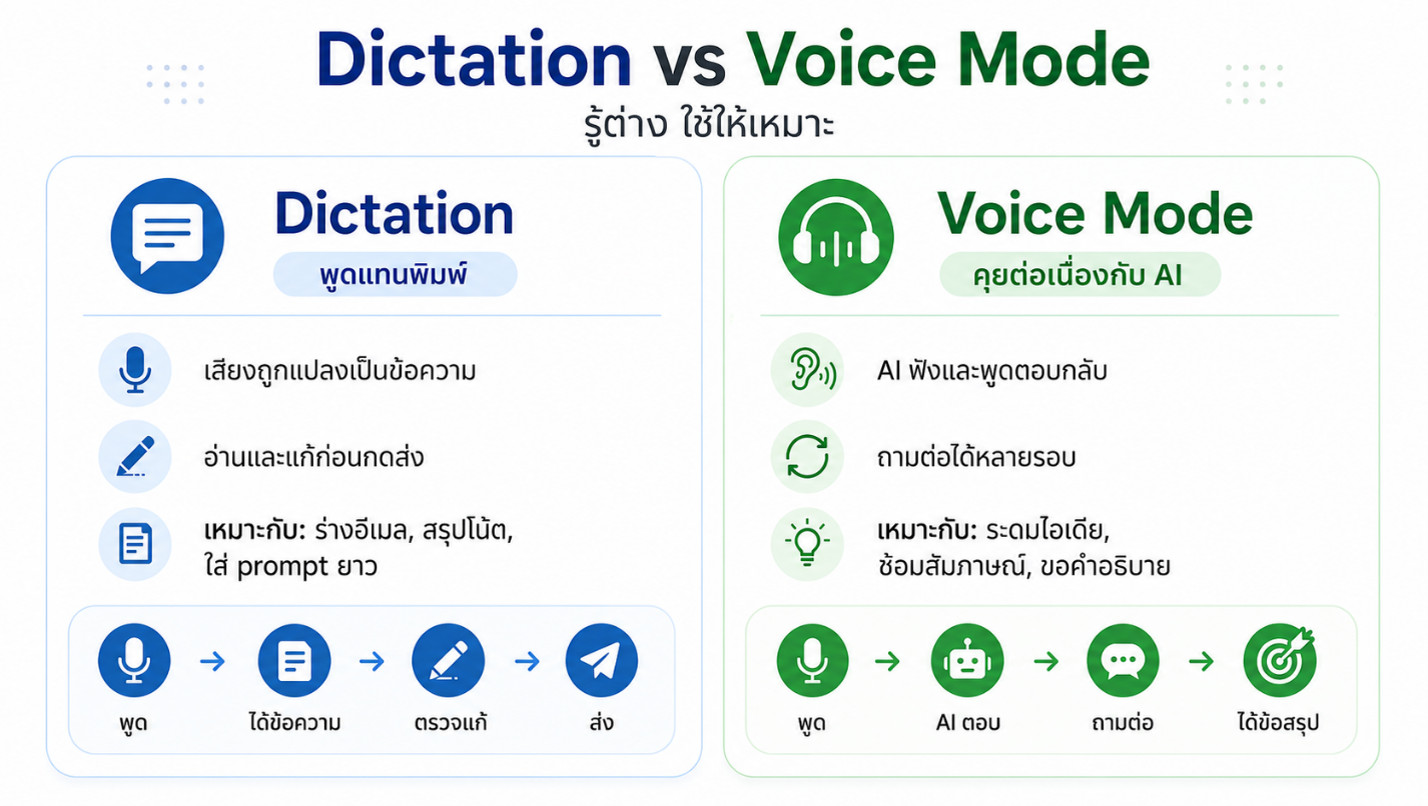 Dictation vs Voice Mode
รู้ต่าง ใช้ให้เหมาะ

Dictation
พูดแทนพิมพ์

เสียงถูกแปลงเป็นข้อความ

อ่านและแก้ก่อนกดส่ง

เหมาะกับ: ร่างอีเมล, สรุปโน้ต, ใส่ prompt ยาว

พูด → ได้ข้อความ → ตรวจแก้ → ส่ง

Voice Mode
คุยต่อเนื่องกับ AI

AI ฟังและพูดตอบกลับ

ถามต่อได้หลายรอบ

เหมาะกับ: ระดมไอเดีย, ซ้อมสัมภาษณ์, ขอคำอธิบาย

พูด → AI ตอบ → ถามต่อ → ได้ข้อสรุป